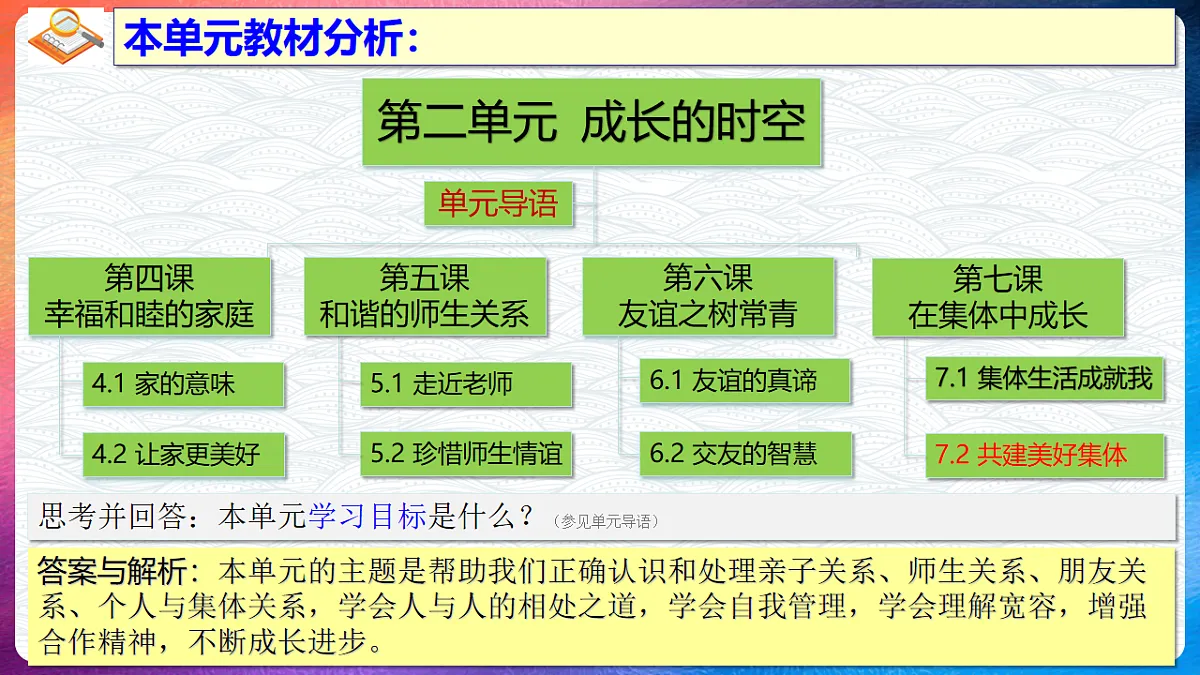 本单元教材分析：

第二单元 成长的时空

单元导语

第四课
幸福和睦的家庭

4.1 家的意味

4.2 让家更美好

第五课
和谐的师生关系

5.1 走近老师

5.2 珍惜师生情谊

第六课
友谊之树常青

6.1 友谊的真谛

6.2 交友的智慧

第七课
在集体中成长

7.1 集体生活成就我

7.2 共建美好集体

思考并回答：本单元学习目标是什么？（参见单元导语）

答案与解析：本单元的主题是帮助我们正确认识和处理亲子关系、师生关系、朋友关系、个人与集体关系，学会人与人的相处之道，学会自我管理，学会理解宽容，增强合作精神，不断成长进步。